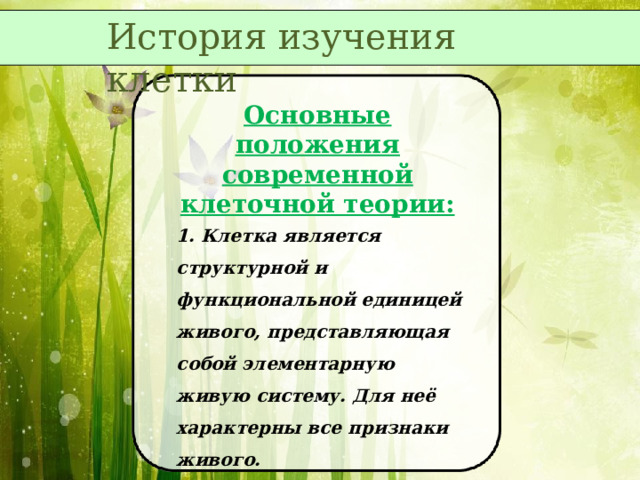 История изучения клетки

Основные положения современной клеточной теории:

1. Клетка является структурной и функциональной единицей живого, представляющая собой элементарную живую систему. Для неё характерны все признаки живого.